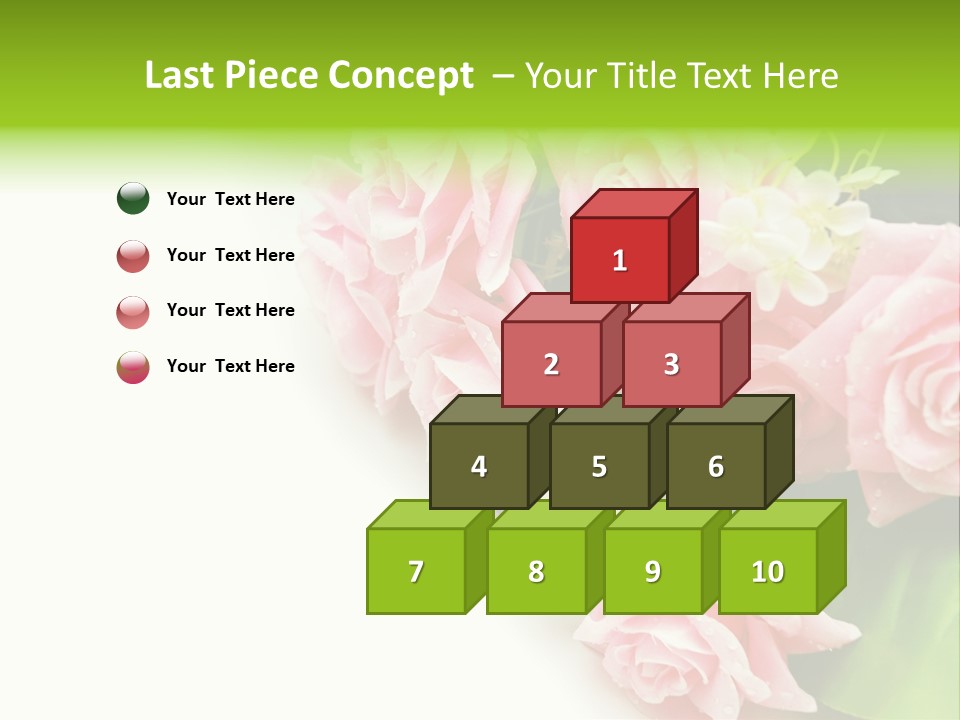 Last Piece Concept – Your Title Text Here

Your Text Here

Your Text Here

Your Text Here

Your Text Here

1

2

3

4

5

6

7

8

9

10